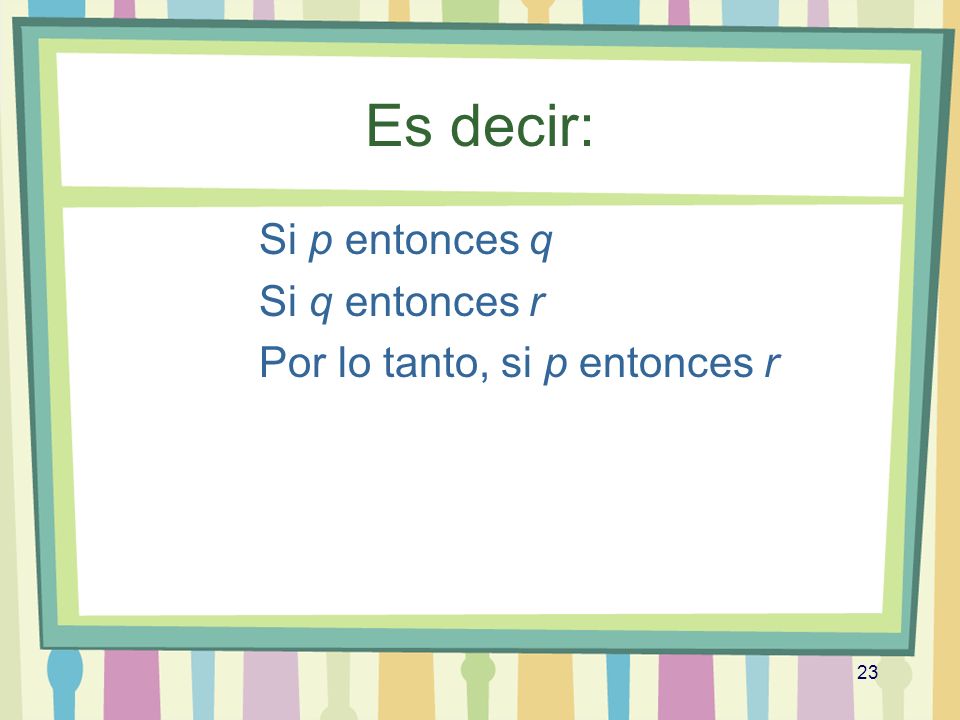 Es decir:

Si $p$ entonces $q$

Si $q$ entonces $r$

Por lo tanto, si $p$ entonces $r$

23